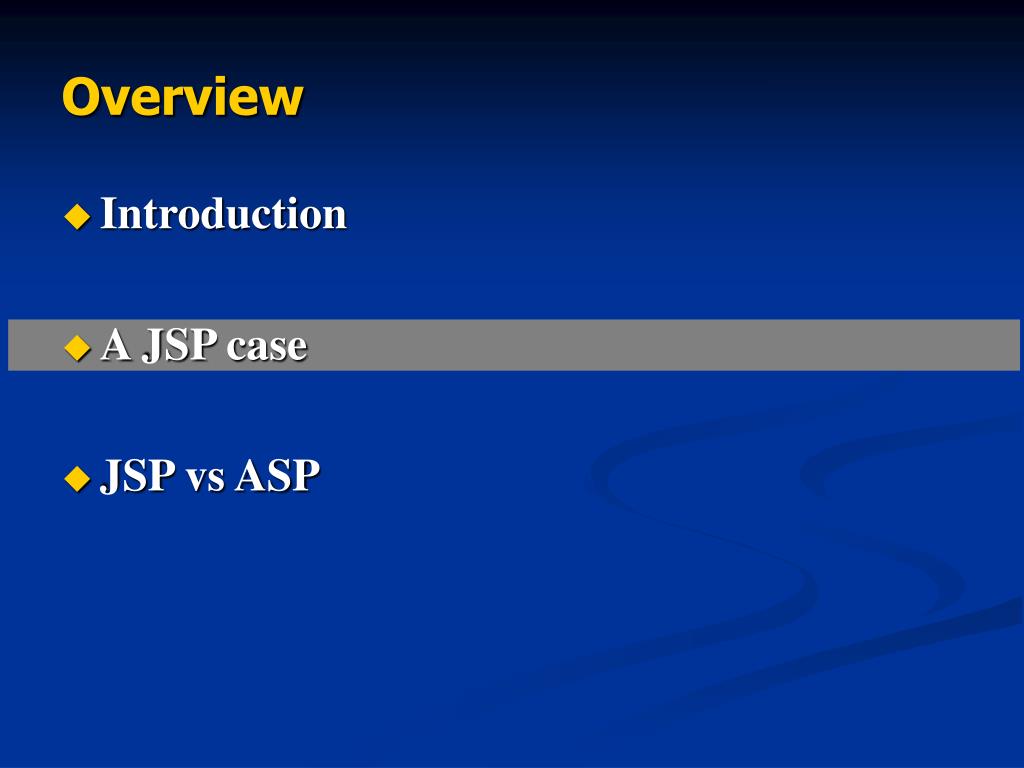 Overview

◆ Introduction

◆ A JSP case

◆ JSP vs ASP